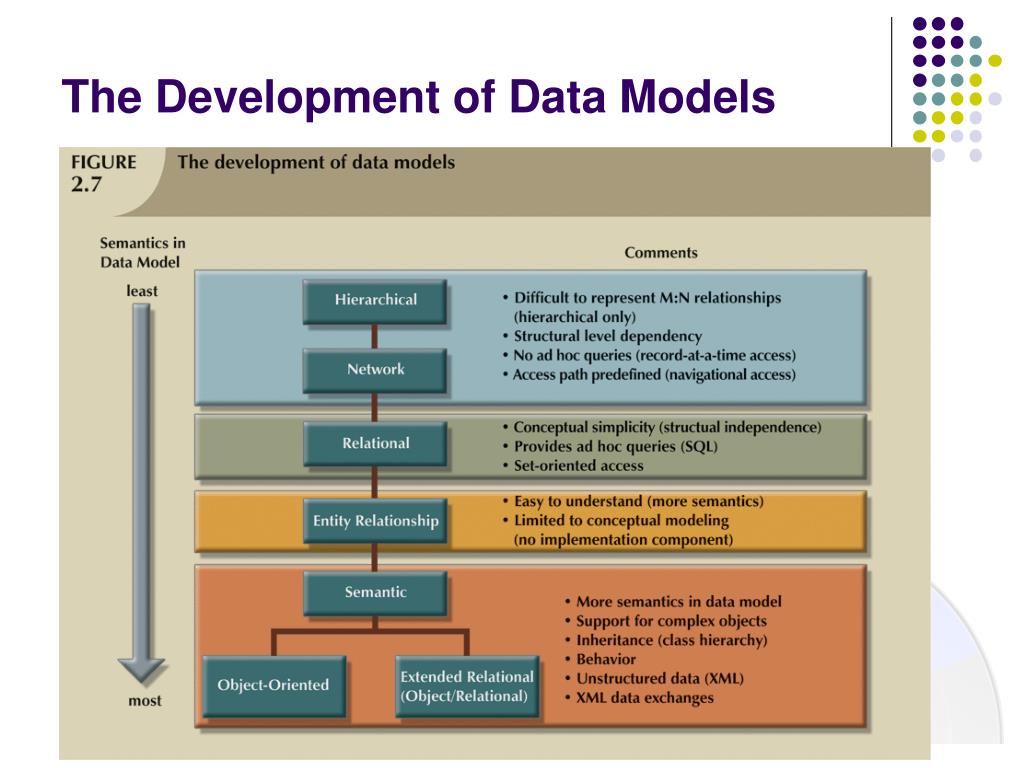 The Development of Data Models

FIGURE 2.7 The development of data models

Semantics in Data Model

least

most

Comments

Hierarchical

Network

• Difficult to represent M:N relationships (hierarchical only)
• Structural level dependency
• No ad hoc queries (record-at-a-time access)
• Access path predefined (navigational access)

Relational

• Conceptual simplicity (structual independence)
• Provides ad hoc queries (SQL)
• Set-oriented access

Entity Relationship

• Easy to understand (more semantics)
• Limited to conceptual modeling (no implementation component)

Semantic

Object-Oriented

Extended Relational (Object/Relational)

• More semantics in data model
• Support for complex objects
• Inheritance (class hierarchy)
• Behavior
• Unstructured data (XML)
• XML data exchanges